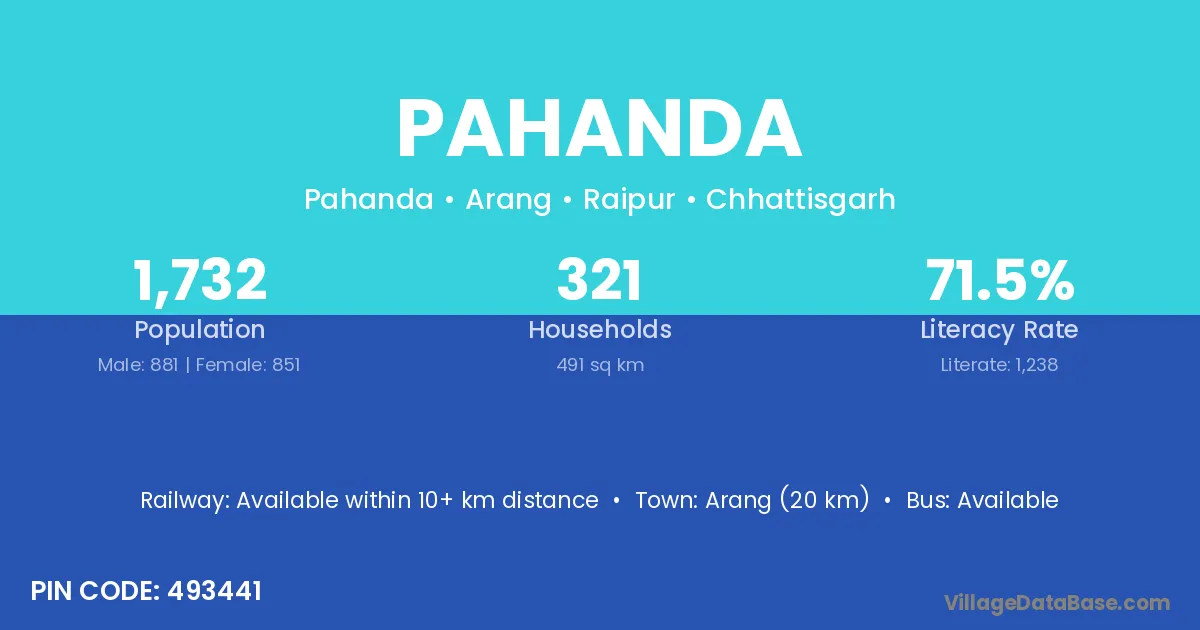 PAHANDA

Pahanda • Arang • Raipur • Chhattisgarh

1,732
Population
Male: 881 | Female: 851

321
Households
491 sq km

71.5%
Literacy Rate
Literate: 1,238

Railway: Available within 10+ km distance • Town: Arang (20 km) • Bus: Available

PIN CODE: 493441

VillageDataBase.com